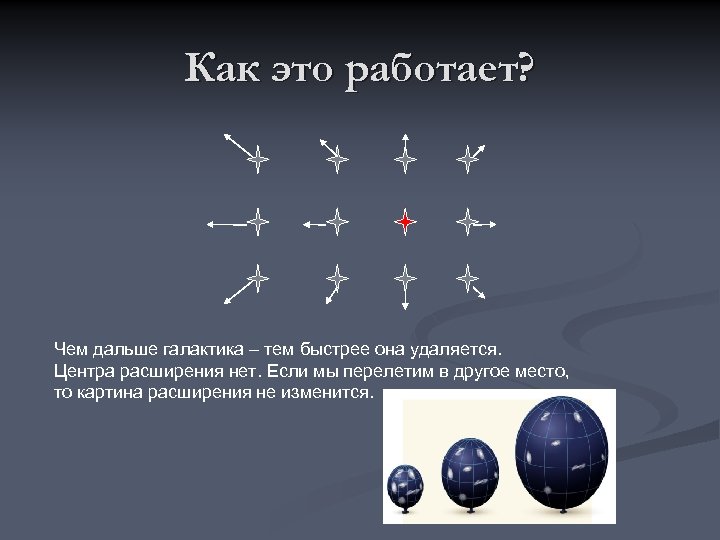 Как это работает?

Чем дальше галактика – тем быстрее она удаляется. Центра расширения нет. Если мы перелетим в другое место, то картина расширения не изменится.